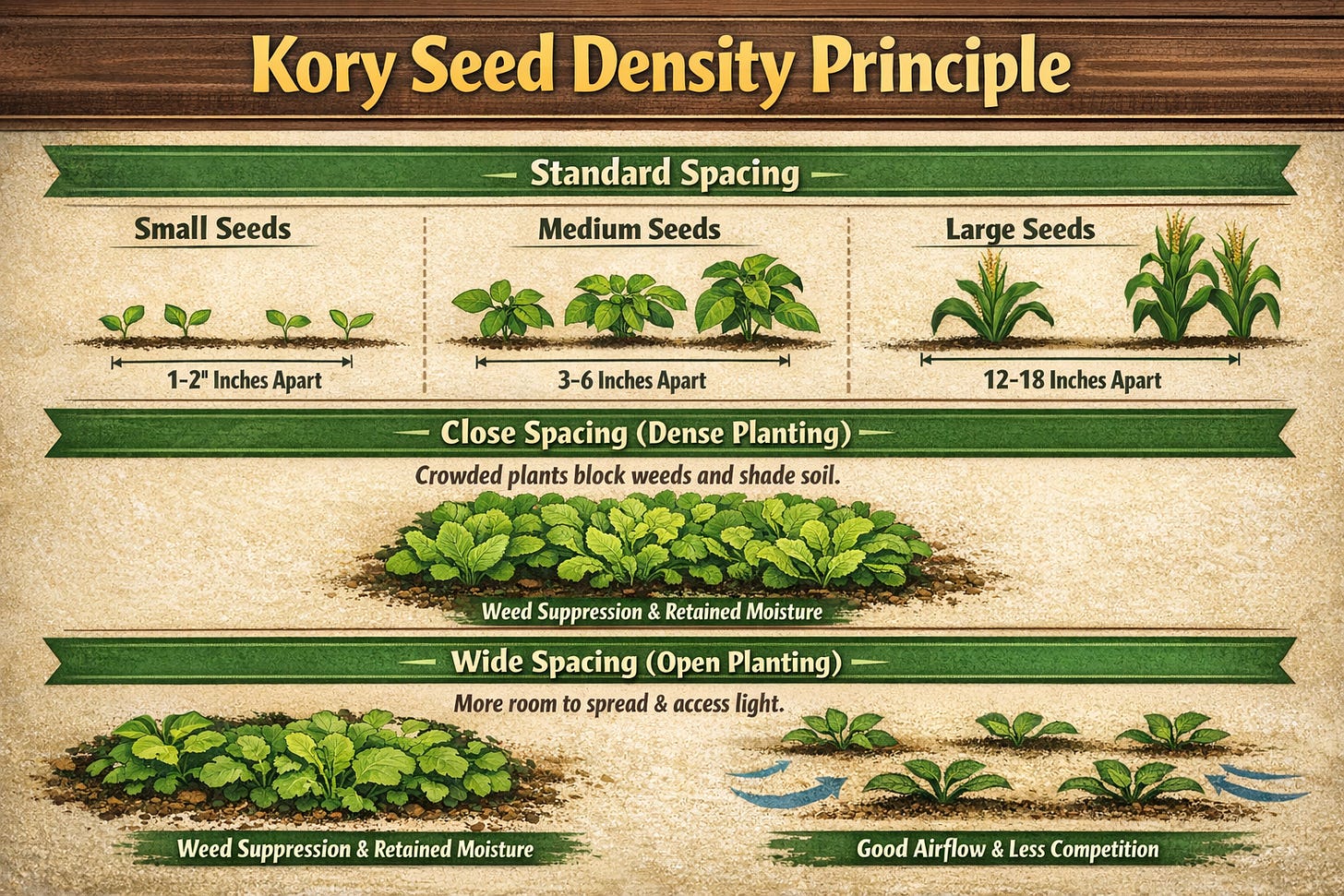 Kory Seed Density Principle

Standard Spacing

Small Seeds

1-2" Inches Apart

Medium Seeds

3-6 Inches Apart

Large Seeds

12-18 Inches Apart

Close Spacing (Dense Planting)

Crowded plants block weeds and shade soil.

Weed Suppression & Retained Moisture

Wide Spacing (Open Planting)

More room to spread & access light.

Weed Suppression & Retained Moisture

Good Airflow & Less Competition